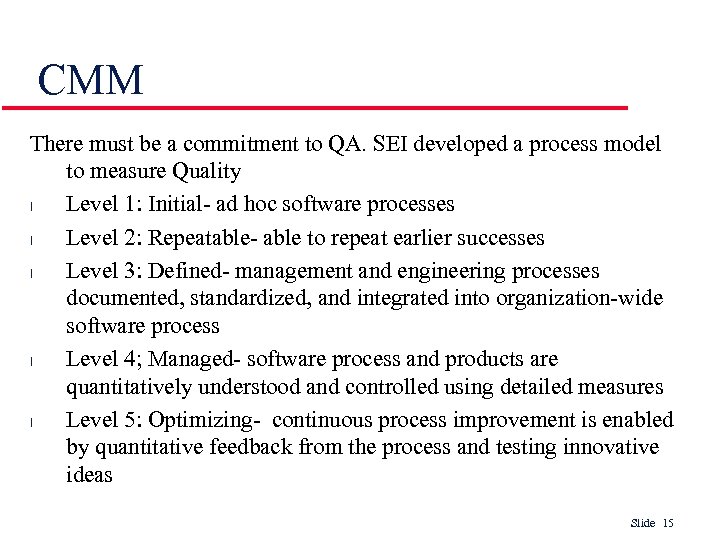 CMM

There must be a commitment to QA. SEI developed a process model to measure Quality

l Level 1: Initial- ad hoc software processes

l Level 2: Repeatable- able to repeat earlier successes

l Level 3: Defined- management and engineering processes documented, standardized, and integrated into organization-wide software process

l Level 4; Managed- software process and products are quantitatively understood and controlled using detailed measures

l Level 5: Optimizing- continuous process improvement is enabled by quantitative feedback from the process and testing innovative ideas

Slide 15